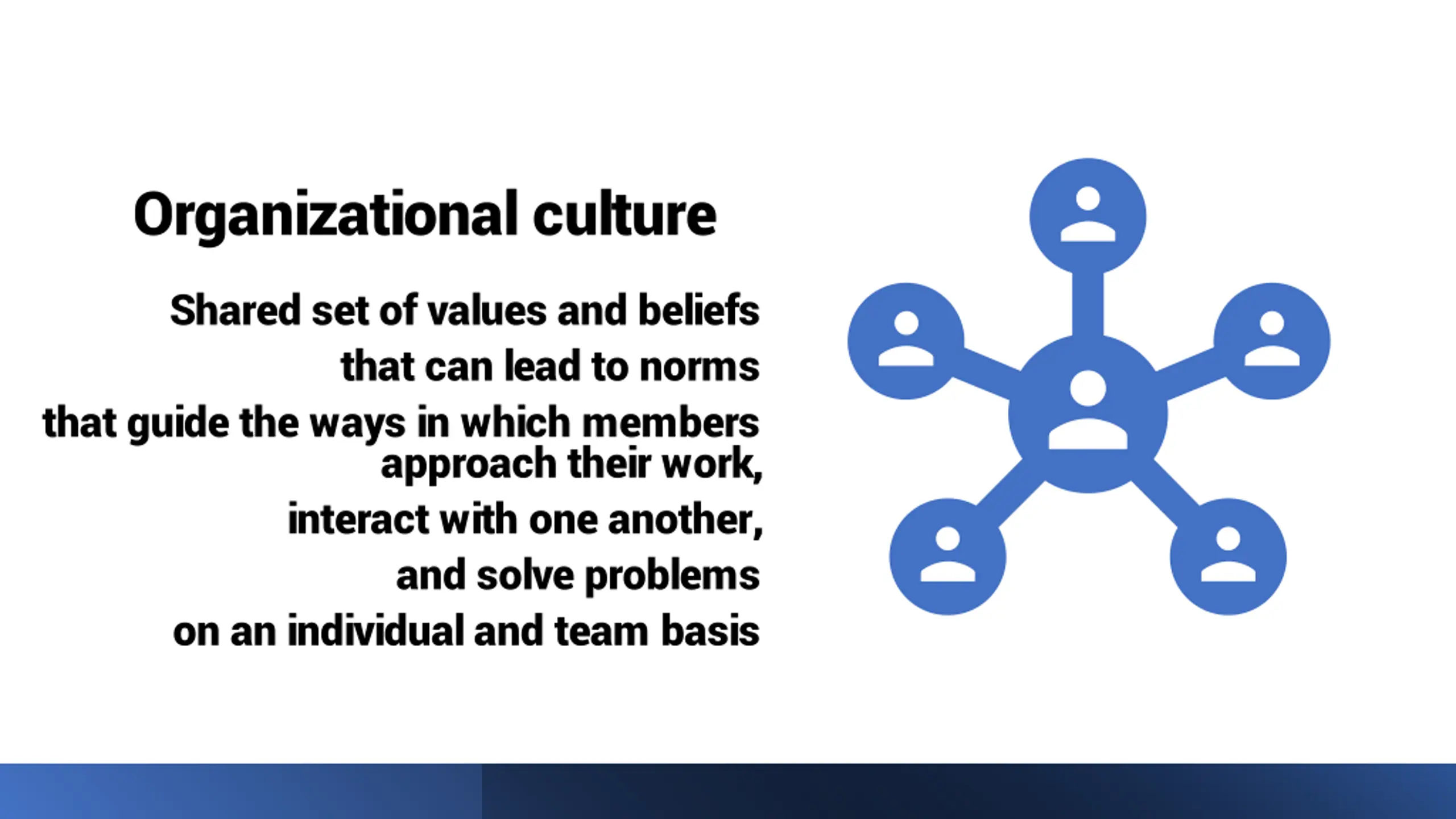 Organizational culture

Shared set of values and beliefs
that can lead to norms
that guide the ways in which members
approach their work,
interact with one another,
and solve problems
on an individual and team basis